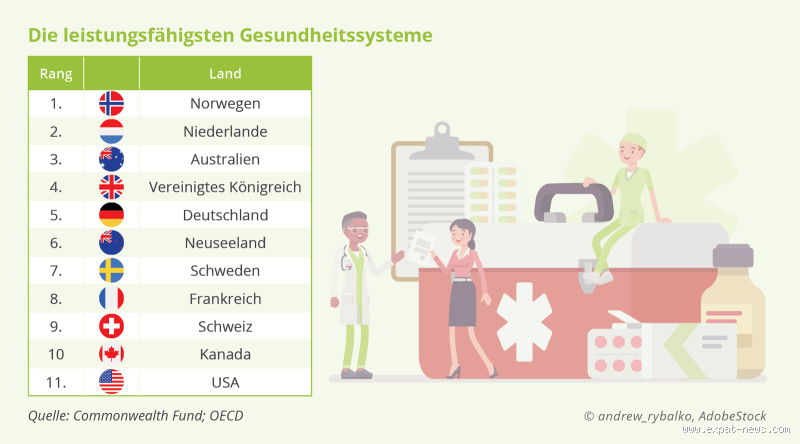 Die leistungsfähigsten Gesundheitssysteme

| Rang | | Land |
|---|---|---|
| 1. | | Norwegen |
| 2. | | Niederlande |
| 3. | | Australien |
| 4. | | Vereinigtes Königreich |
| 5. | | Deutschland |
| 6. | | Neuseeland |
| 7. | | Schweden |
| 8. | | Frankreich |
| 9. | | Schweiz |
| 10 | | Kanada |
| 11. | | USA |

Quelle: Commonwealth Fund; OECD

© andrew_rybalko, AdobeStock

www.expat-news.com